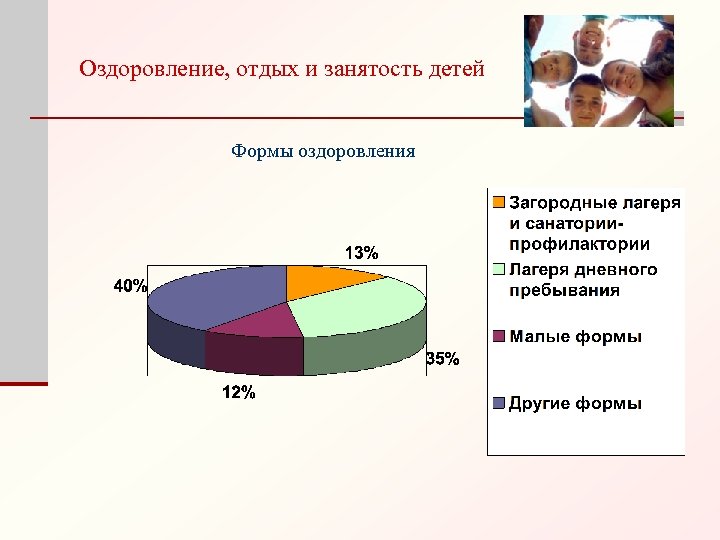 Оздоровление, отдых и занятость детей

Формы оздоровления

13%

40%

35%

12%

Загородные лагеря и санатории-профилактории

Лагеря дневного пребывания

Малые формы

Другие формы